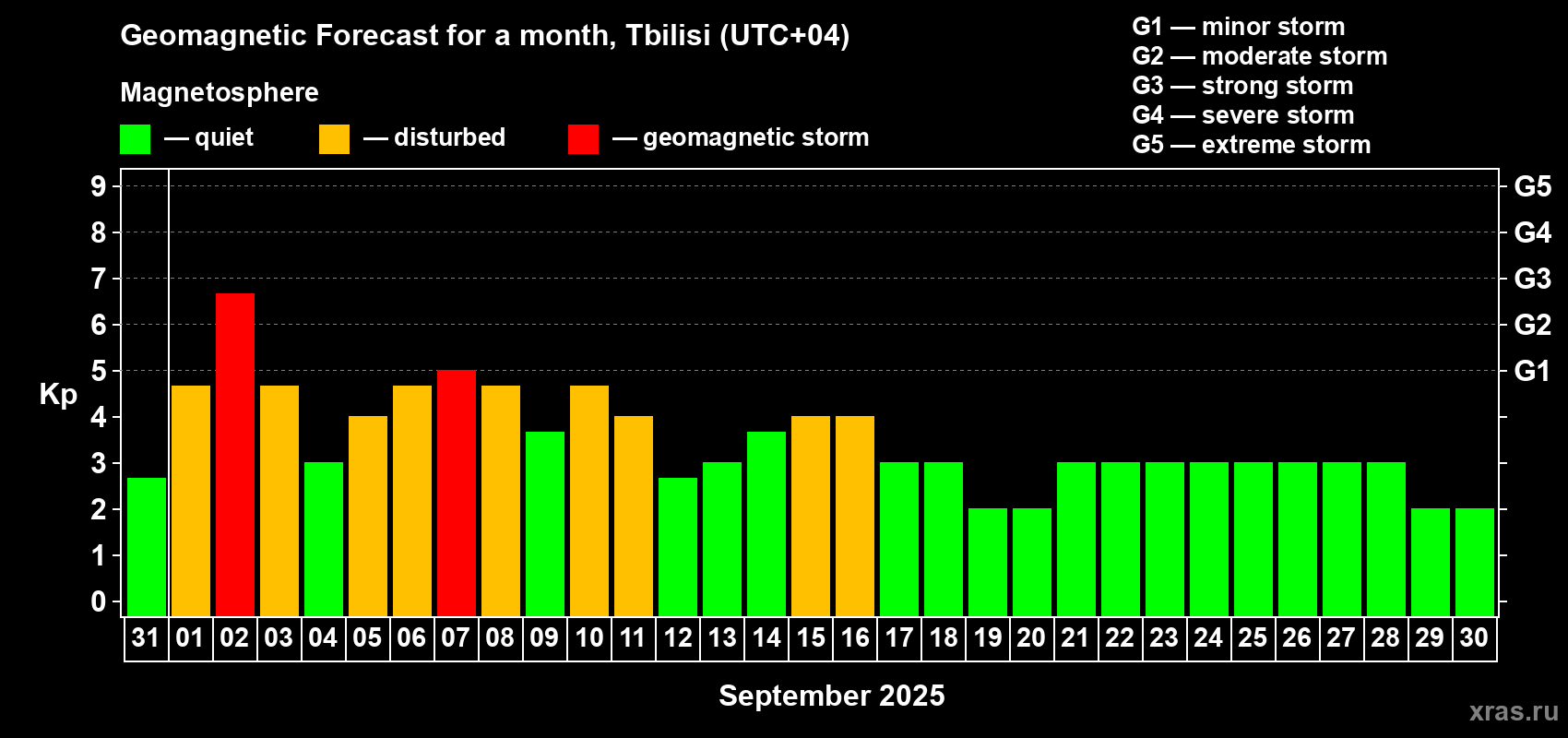 Geomagnetic Forecast for a month, Tbilisi (UTC+04)

Magnetosphere

— quiet — disturbed — geomagnetic storm

G1 — minor storm
G2 — moderate storm
G3 — strong storm
G4 — severe storm
G5 — extreme storm

Kp

9
8
7
6
5
4
3
2
1
0

G5
G4
G3
G2
G1

31 01 02 03 04 05 06 07 08 09 10 11 12 13 14 15 16 17 18 19 20 21 22 23 24 25 26 27 28 29 30

September 2025

xras.ru